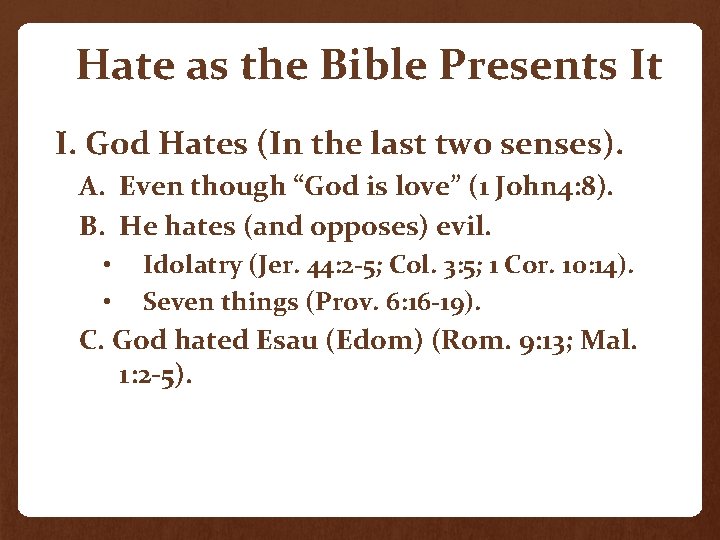 Hate as the Bible Presents It

I. God Hates (In the last two senses).

A. Even though “God is love” (1 John4:8).

B. He hates (and opposes) evil.

• Idolatry (Jer. 44:2-5; Col. 3:5; 1 Cor. 10:14).

• Seven things (Prov. 6:16-19).

C. God hated Esau (Edom) (Rom. 9:13; Mal. 1:2-5).